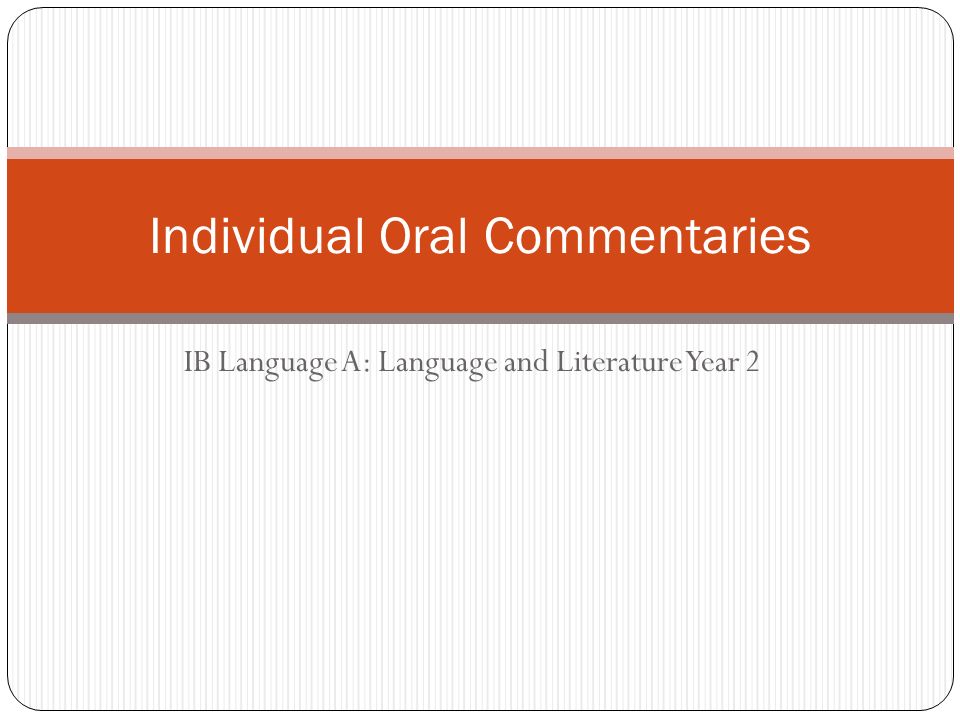 Individual Oral Commentaries

IB Language A: Language and Literature Year 2